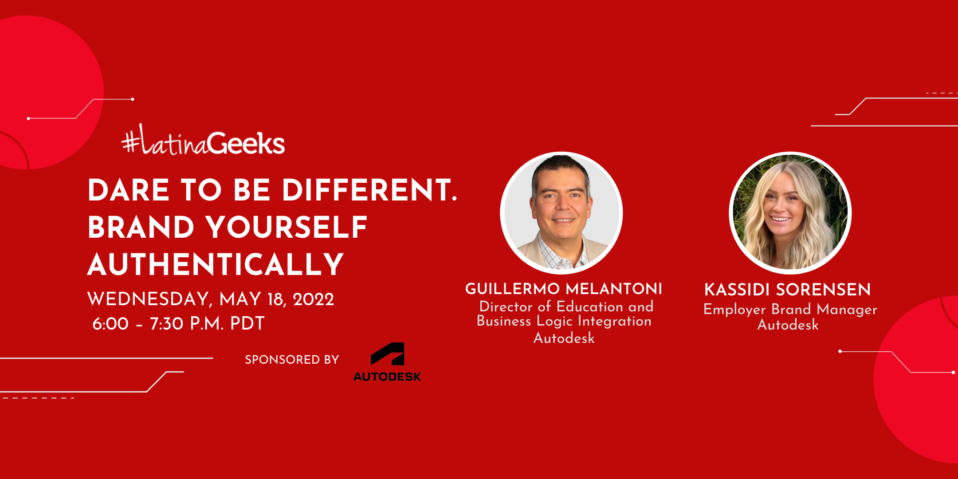 #LatinaGeeks

DARE TO BE DIFFERENT. BRAND YOURSELF AUTHENTICALLY

WEDNESDAY, MAY 18, 2022
6:00 - 7:30 P.M. PDT

SPONSORED BY AUTODESK

GUILLERMO MELANTONI
Director of Education and Business Logic Integration
Autodesk

KASSIDI SORENSEN
Employer Brand Manager
Autodesk